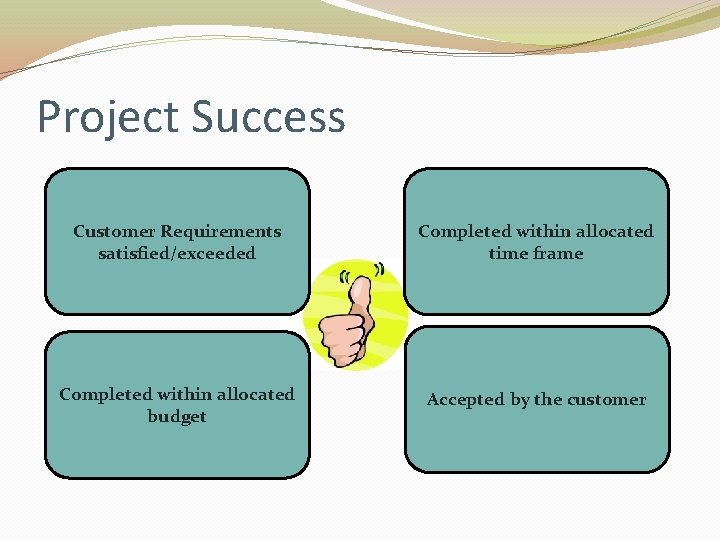 Project Success

Customer Requirements satisfied/exceeded

Completed within allocated time frame

Completed within allocated budget

Accepted by the customer